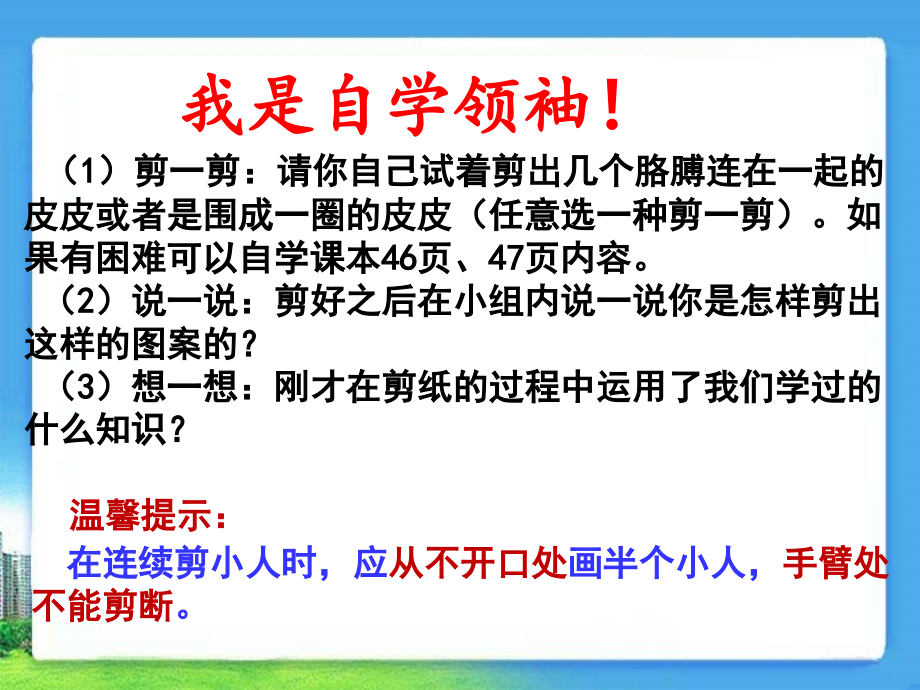 我是自学领袖！

（1）剪一剪：请你自己试着剪出几个胳膊连在一起的皮皮或者是围成一圈的皮皮（任意选一种剪一剪）。如果有困难可以自学课本46页、47页内容。
（2）说一说：剪好之后在小组内说一说你是怎样剪出这样的图案的？
（3）想一想：刚才在剪纸的过程中运用了我们学过的什么知识？

温馨提示：
在连续剪小人时，应从不开口处画半个小人，手臂处不能剪断。